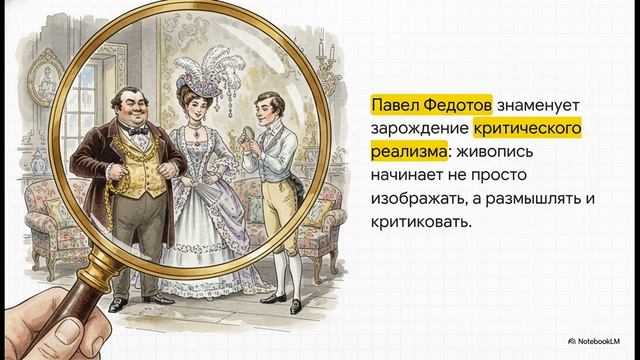 Павел Федотов знаменует зарождение критического реализма: живопись начинает не просто изображать, а размышлять и критиковать.

NotebookLM